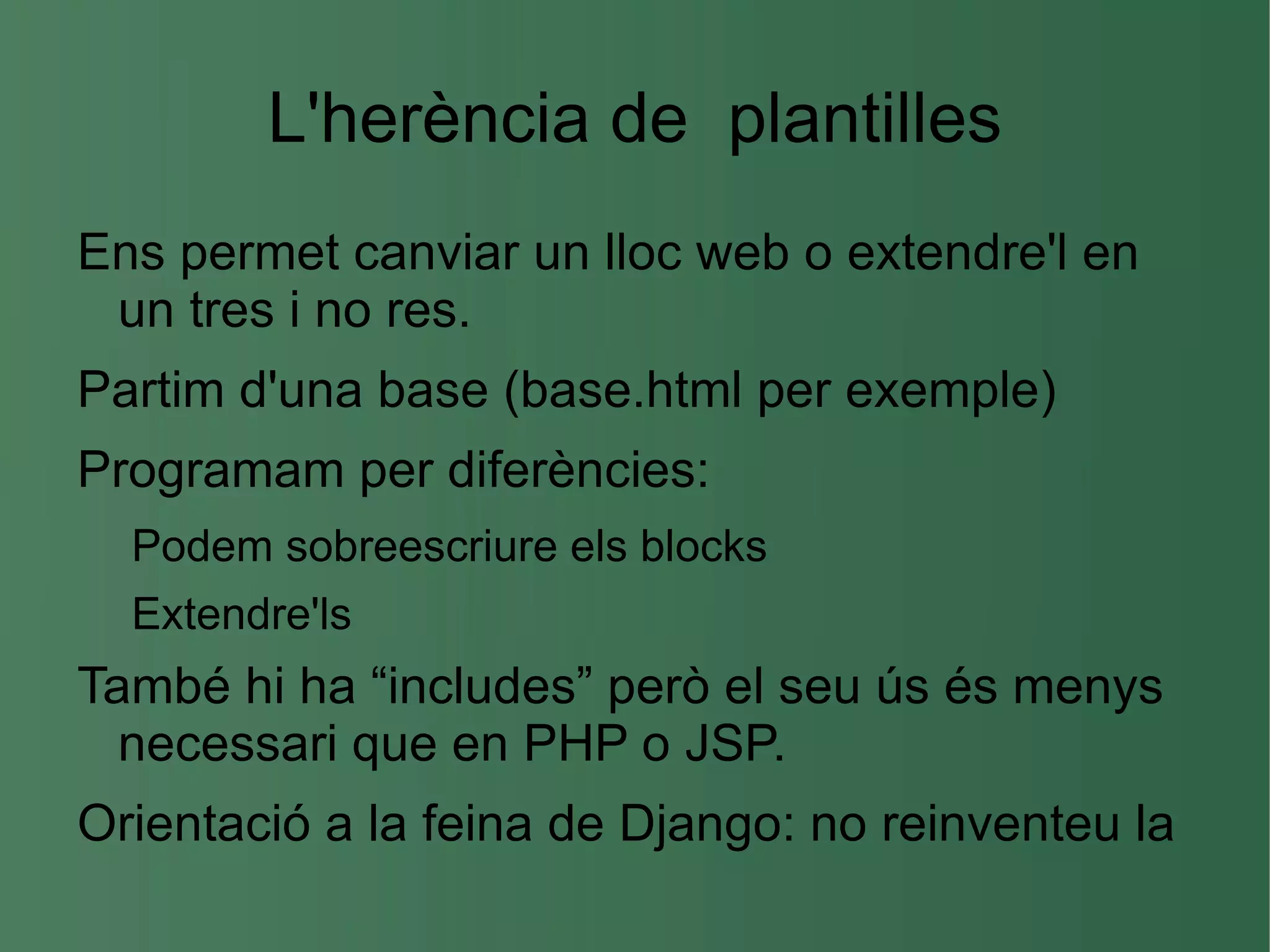 L'herència de plantilles

Ens permet canviar un lloc web o extendre'l en un tres i no res.

Partim d'una base (base.html per exemple)

Programam per diferències:

Podem sobreescriure els blocks

Extendre'ls

També hi ha “includes” però el seu ús és menys necessari que en PHP o JSP.

Orientació a la feina de Django: no reinventeu la